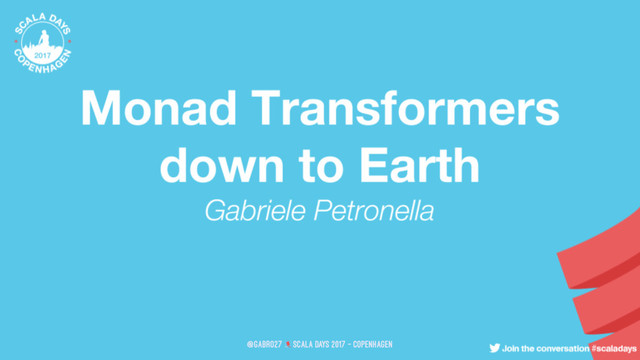 SCALA DAYS
2017
COPENHAGEN

Monad Transformers down to Earth

Gabriele Petronella

@GABRO27 SCALA DAYS 2017 - COPENHAGEN

Join the conversation #scaladays